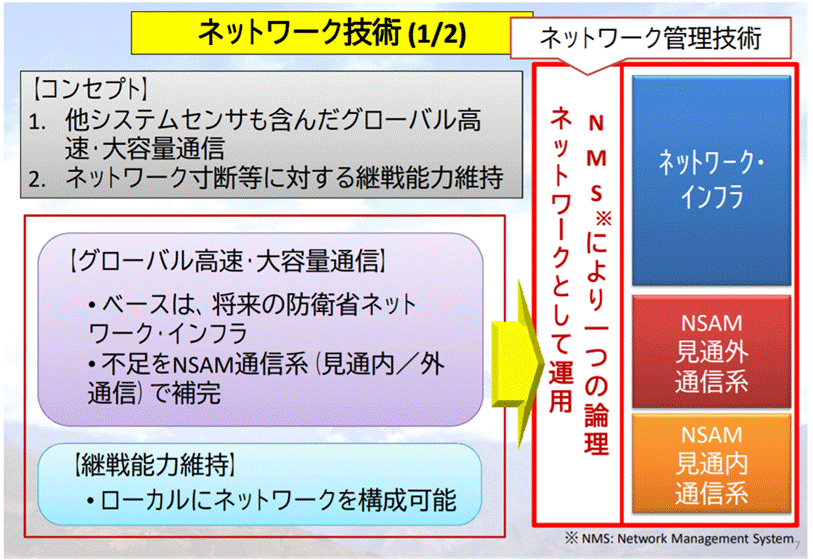 ネットワーク技術 (1/2)

ネットワーク管理技術

【コンセプト】
1. 他システムセンサも含んだグローバル高速･大容量通信
2. ネットワーク寸断等に対する継戦能力維持

【グローバル高速･大容量通信】
• ベースは、将来の防衛省ネットワーク･インフラ
• 不足をNSAM通信系（見通内／外通信）で補完

【継戦能力維持】
• ローカルにネットワークを構成可能

NMS※により一つの論理ネットワークとして運用

ネットワーク･インフラ

NSAM
見通外
通信系

NSAM
見通内
通信系

※ NMS: Network Management System

7